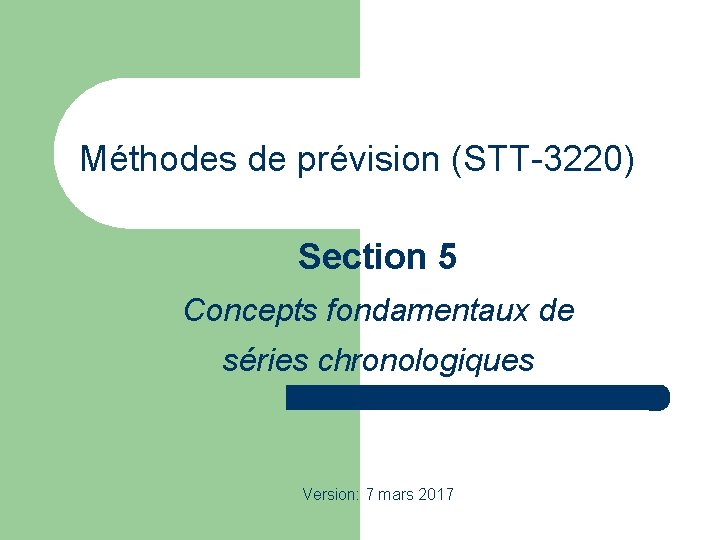 Méthodes de prévision (STT-3220)

Section 5

Concepts fondamentaux de séries chronologiques

Version: 7 mars 2017